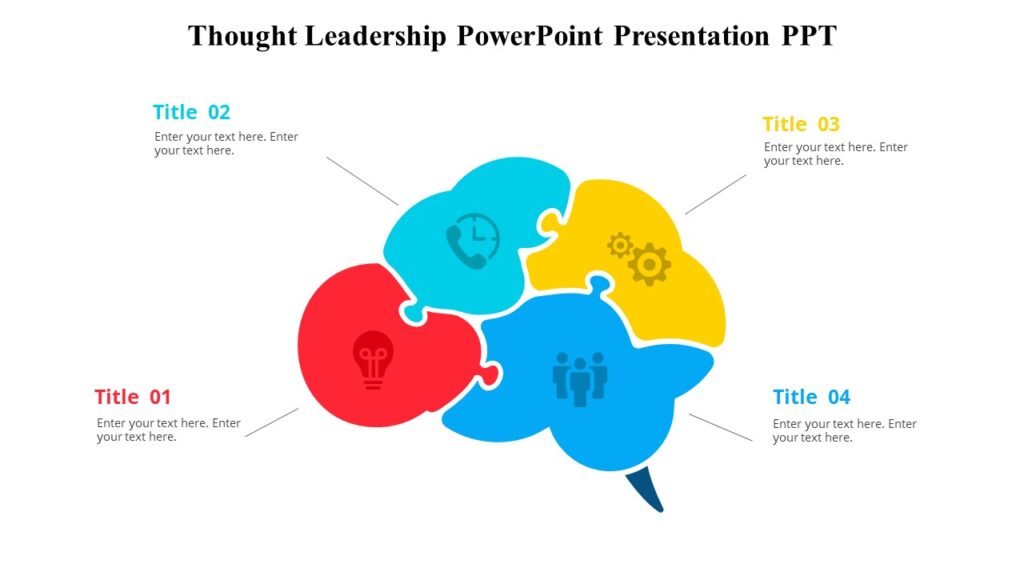 Thought Leadership PowerPoint Presentation PPT

Title 02
Enter your text here. Enter your text here.

Title 03
Enter your text here. Enter your text here.

Title 01
Enter your text here. Enter your text here.

Title 04
Enter your text here. Enter your text here.